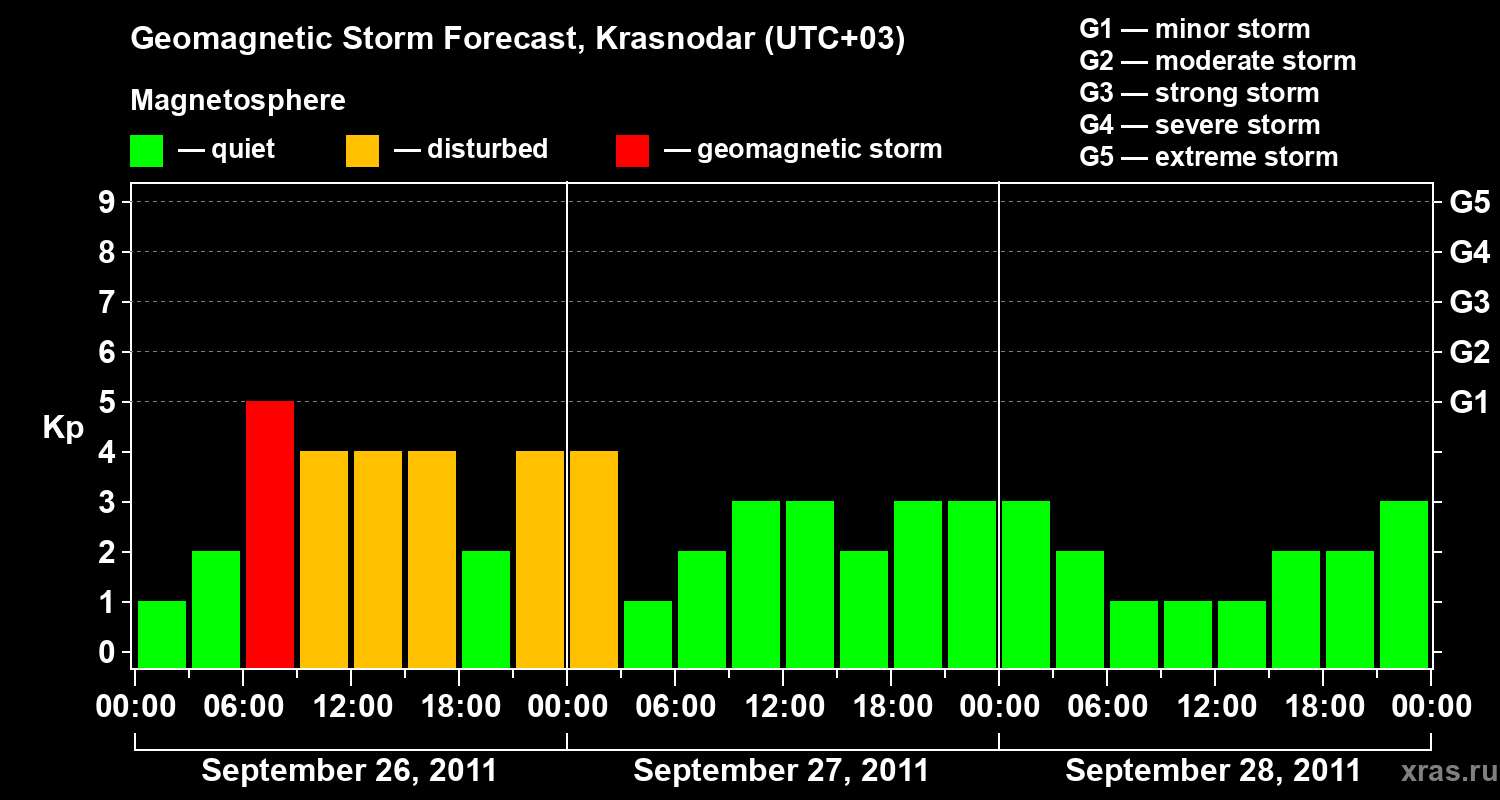 Geomagnetic Storm Forecast, Krasnodar (UTC+03)

Magnetosphere

— quiet — disturbed — geomagnetic storm

G1 — minor storm
G2 — moderate storm
G3 — strong storm
G4 — severe storm
G5 — extreme storm

Kp

9 8 7 6 5 4 3 2 1 0

G5 G4 G3 G2 G1

00:00 06:00 12:00 18:00 00:00 06:00 12:00 18:00 00:00 06:00 12:00 18:00 00:00

September 26, 2011 September 27, 2011 September 28, 2011

xras.ru